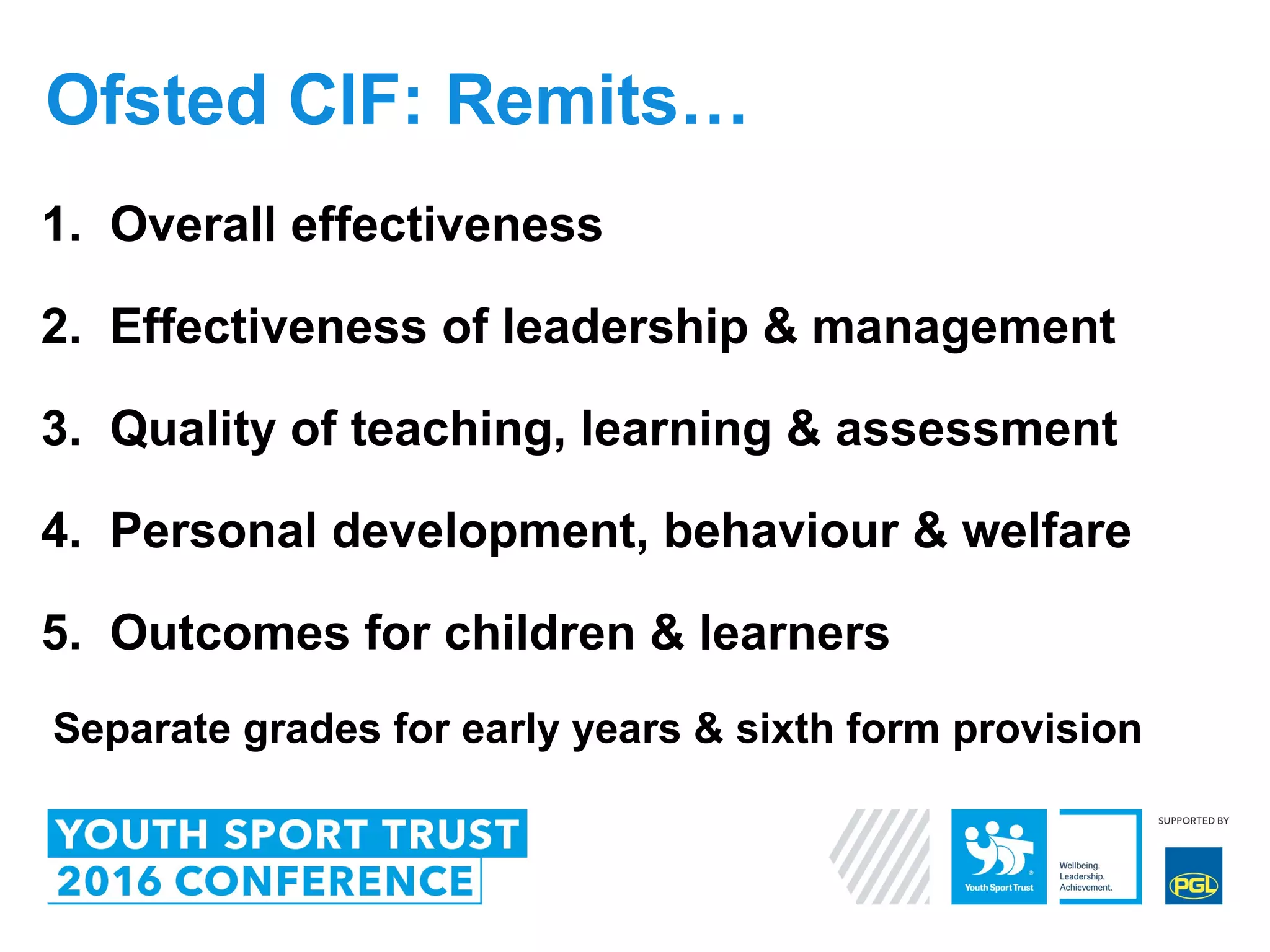 Ofsted CIF: Remits…

1. Overall effectiveness

2. Effectiveness of leadership & management

3. Quality of teaching, learning & assessment

4. Personal development, behaviour & welfare

5. Outcomes for children & learners

Separate grades for early years & sixth form provision

YOUTH SPORT TRUST
2016 CONFERENCE

Youth Sport Trust

Wellbeing.
Leadership.
Achievement.

SUPPORTED BY

PGL